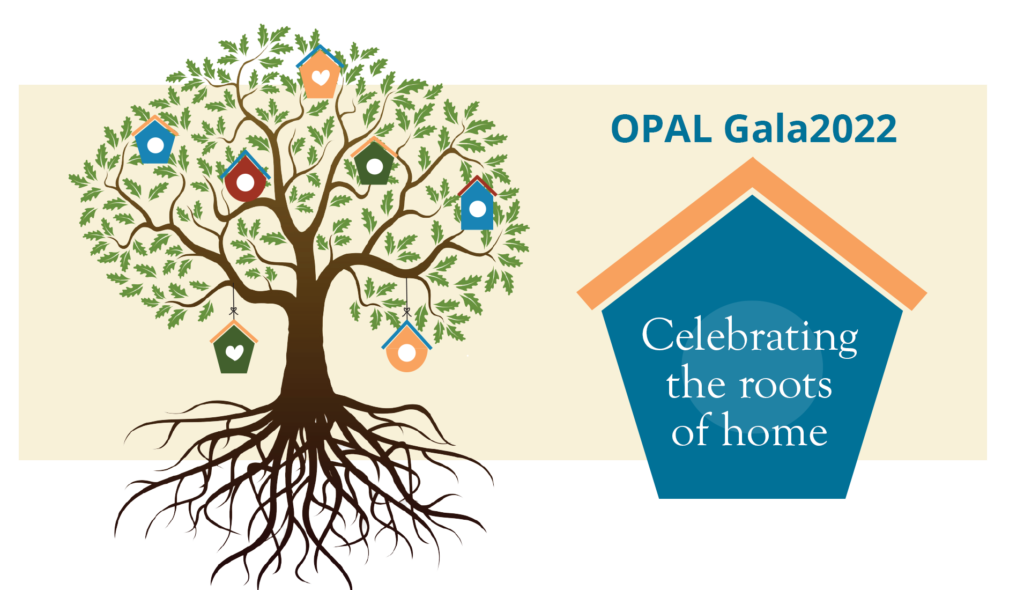 OPAL Gala2022

Celebrating the roots of home